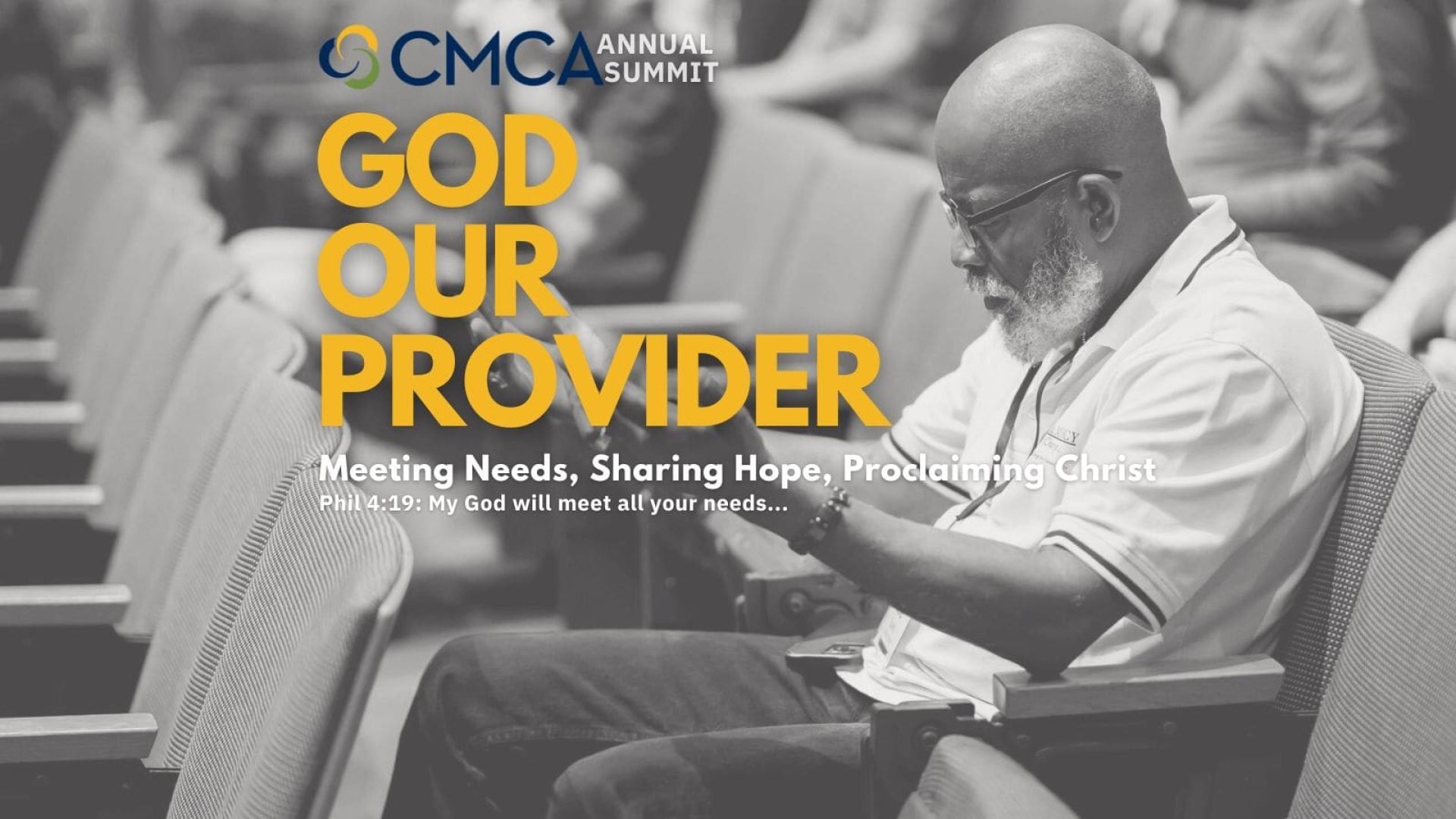 CMCA ANNUAL SUMMIT

GOD OUR PROVIDER

Meeting Needs, Sharing Hope, Proclaiming Christ

Phil 4:19: My God will meet all your needs...